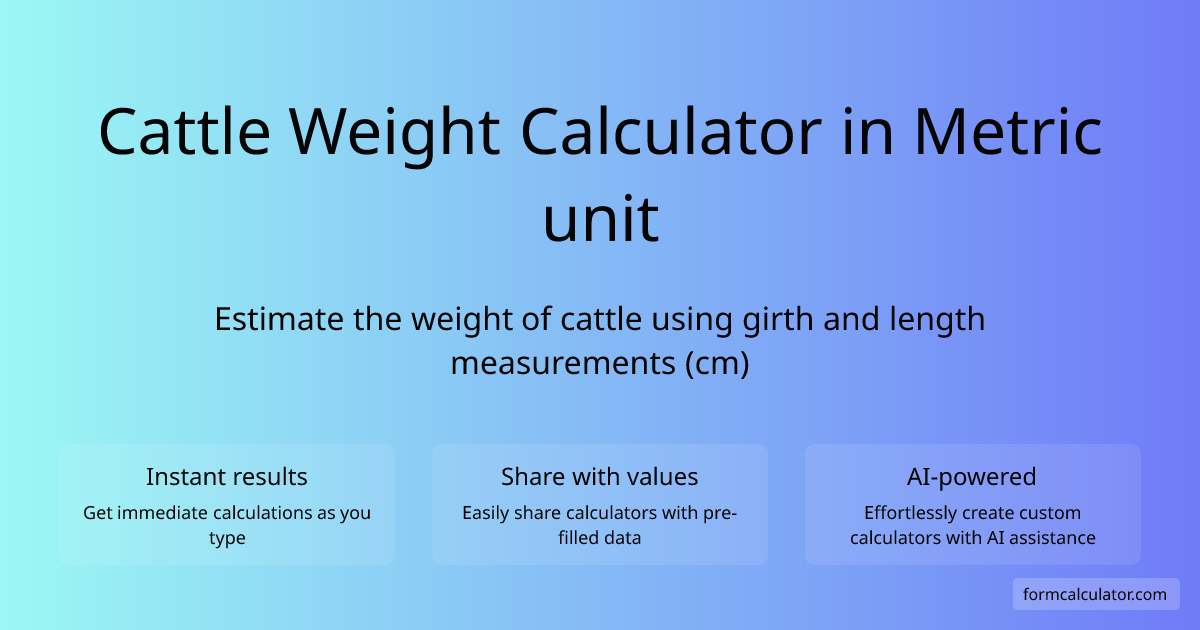 Cattle Weight Calculator in Metric unit

Estimate the weight of cattle using girth and length measurements (cm)

Instant results
Get immediate calculations as you type

Share with values
Easily share calculators with pre-filled data

AI-powered
Effortlessly create custom calculators with AI assistance

formcalculator.com